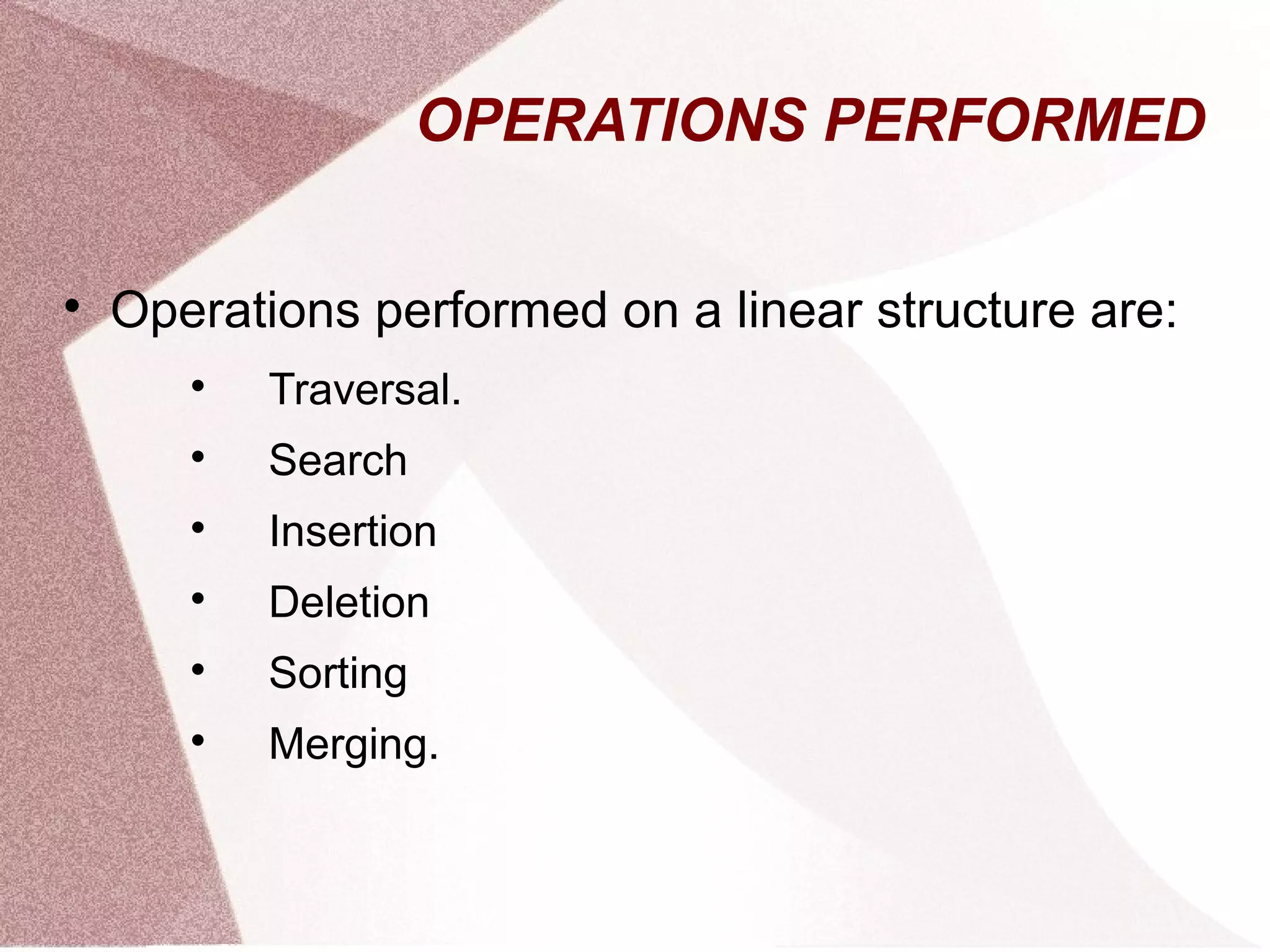 OPERATIONS PERFORMED

• Operations performed on a linear structure are:

• Traversal.
• Search
• Insertion
• Deletion
• Sorting
• Merging.